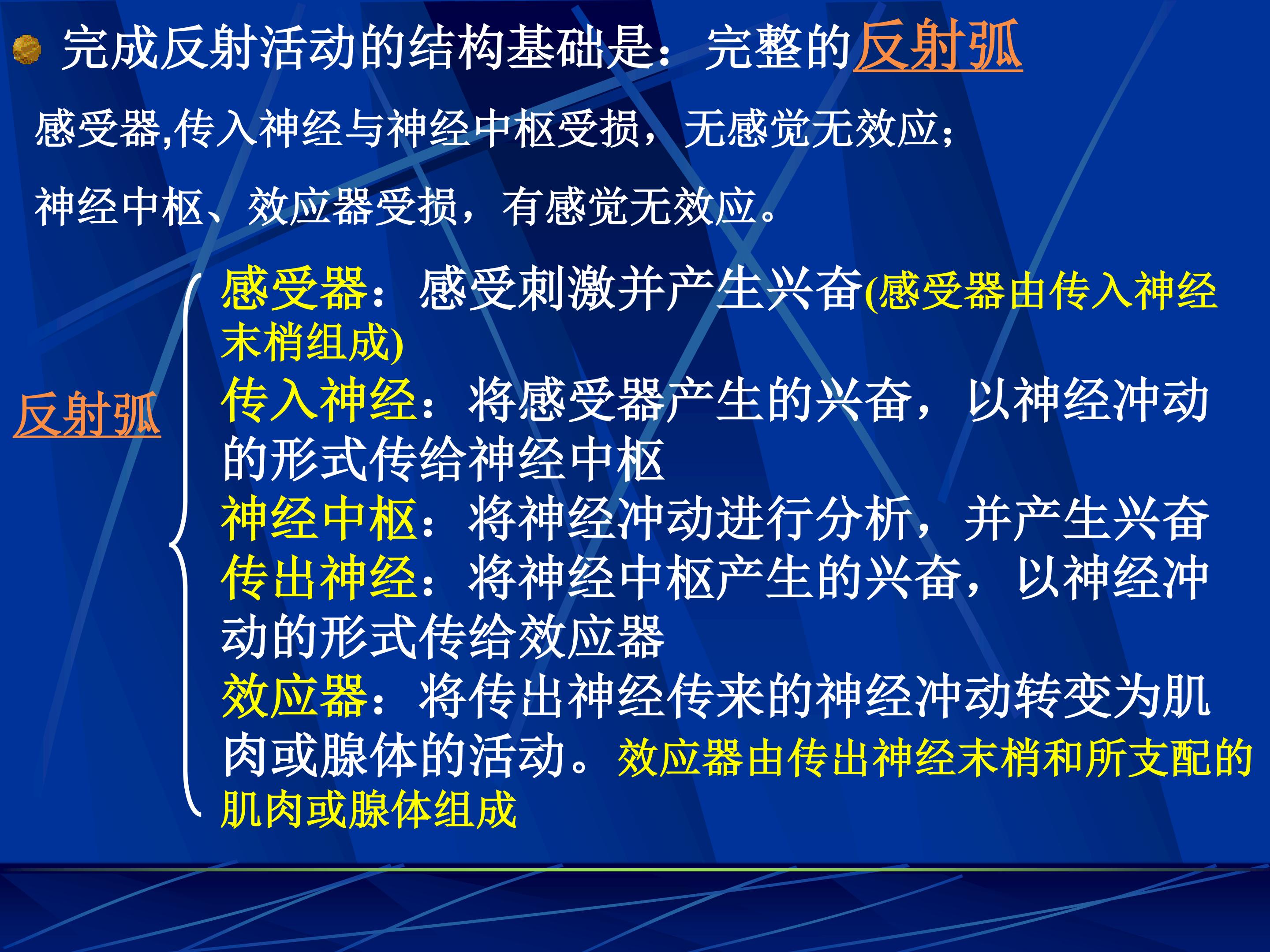 完成反射活动的结构基础是：完整的反射弧

感受器,传入神经与神经中枢受损，无感觉无效应；

神经中枢、效应器受损，有感觉无效应。

反射弧

感受器：感受刺激并产生兴奋(感受器由传入神经末梢组成)

传入神经：将感受器产生的兴奋，以神经冲动的形式传给神经中枢

神经中枢：将神经冲动进行分析，并产生兴奋

传出神经：将神经中枢产生的兴奋，以神经冲动的形式传给效应器

效应器：将传出神经传来的神经冲动转变为肌肉或腺体的活动。效应器由传出神经末梢和所支配的肌肉或腺体组成